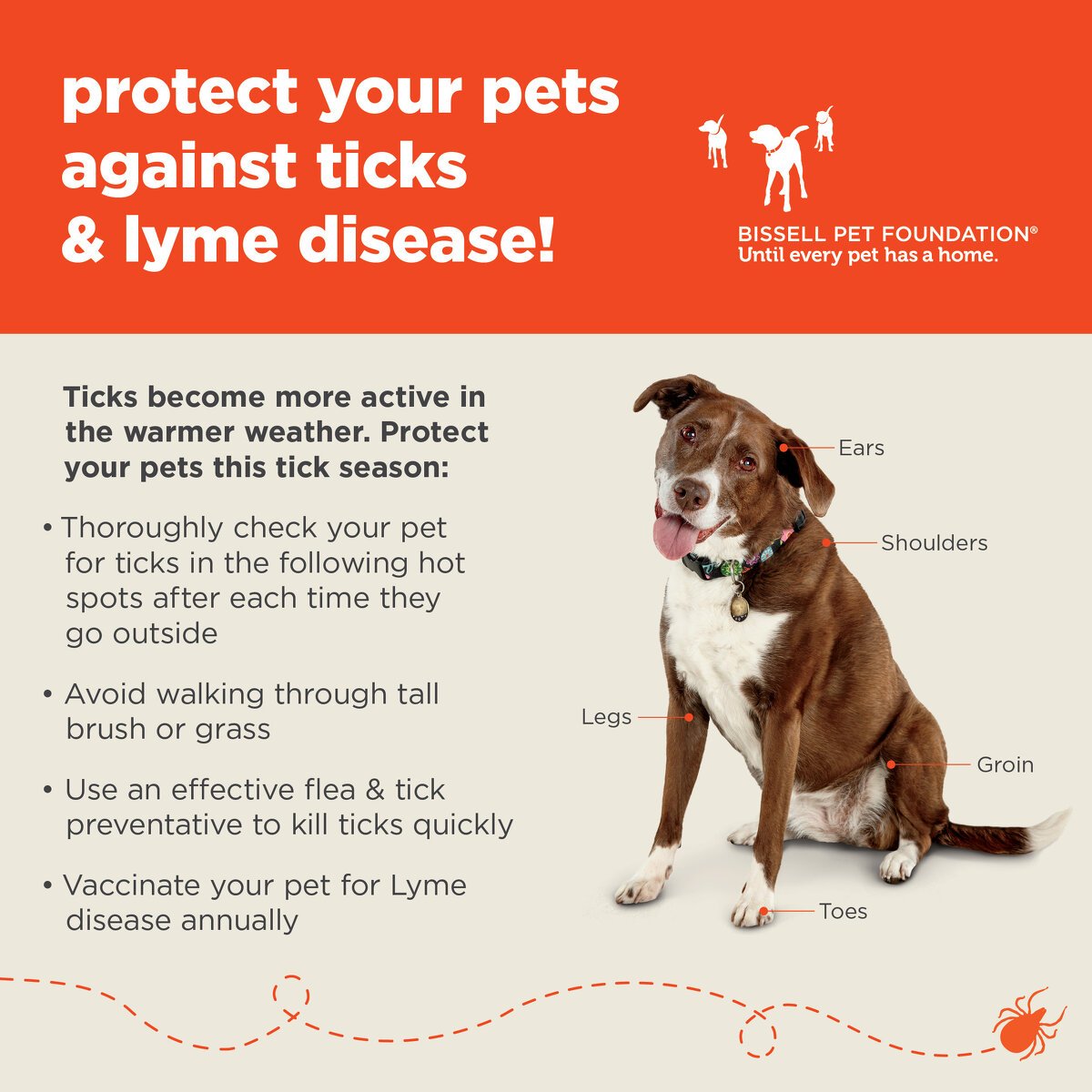 protect your pets against ticks & lyme disease!

BISSELL PET FOUNDATION®
Until every pet has a home.

Ticks become more active in the warmer weather. Protect your pets this tick season:

• Thoroughly check your pet for ticks in the following hot spots after each time they go outside

• Avoid walking through tall brush or grass

• Use an effective flea & tick preventative to kill ticks quickly

• Vaccinate your pet for Lyme disease annually

Ears
Shoulders
Legs
Groin
Toes